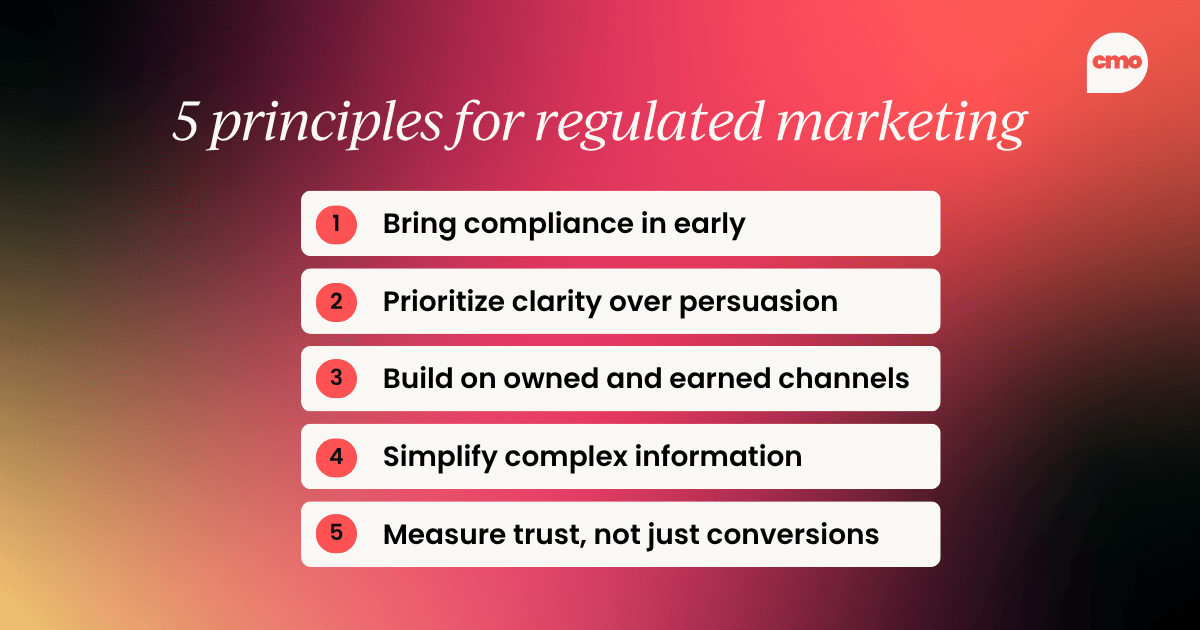 cmo

5 principles for regulated marketing

1 Bring compliance in early

2 Prioritize clarity over persuasion

3 Build on owned and earned channels

4 Simplify complex information

5 Measure trust, not just conversions